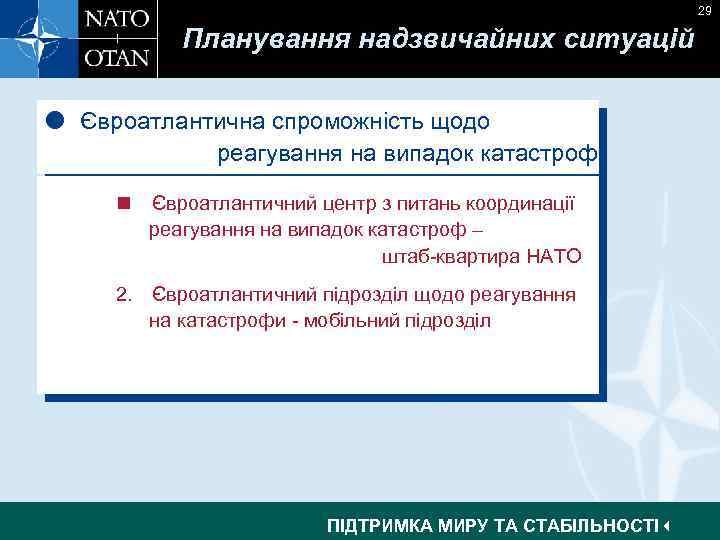 NATO
OTAN

29

Планування надзвичайних ситуацій

Євроатлантична спроможність щодо реагування на випадок катастроф

Євроатлантичний центр з питань координації реагування на випадок катастроф – штаб-квартира НАТО

2. Євроатлантичний підрозділ щодо реагування на катастрофи - мобільний підрозділ

ПІДТРИМКА МИРУ ТА СТАБІЛЬНОСТІ